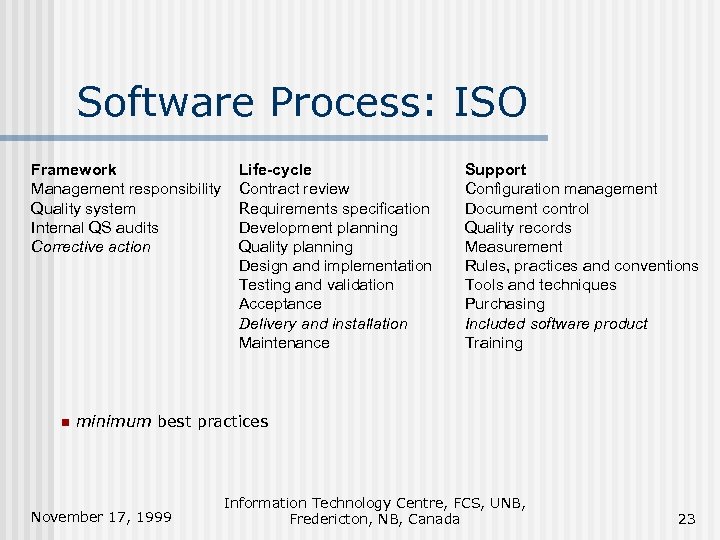 Software Process: ISO

Framework
Management responsibility
Quality system
Internal QS audits
Corrective action

Life-cycle
Contract review
Requirements specification
Development planning
Quality planning
Design and implementation
Testing and validation
Acceptance
Delivery and installation
Maintenance

Support
Configuration management
Document control
Quality records
Measurement
Rules, practices and conventions
Tools and techniques
Purchasing
Included software product
Training

minimum best practices

November 17, 1999

Information Technology Centre, FCS, UNB, Fredericton, NB, Canada

23